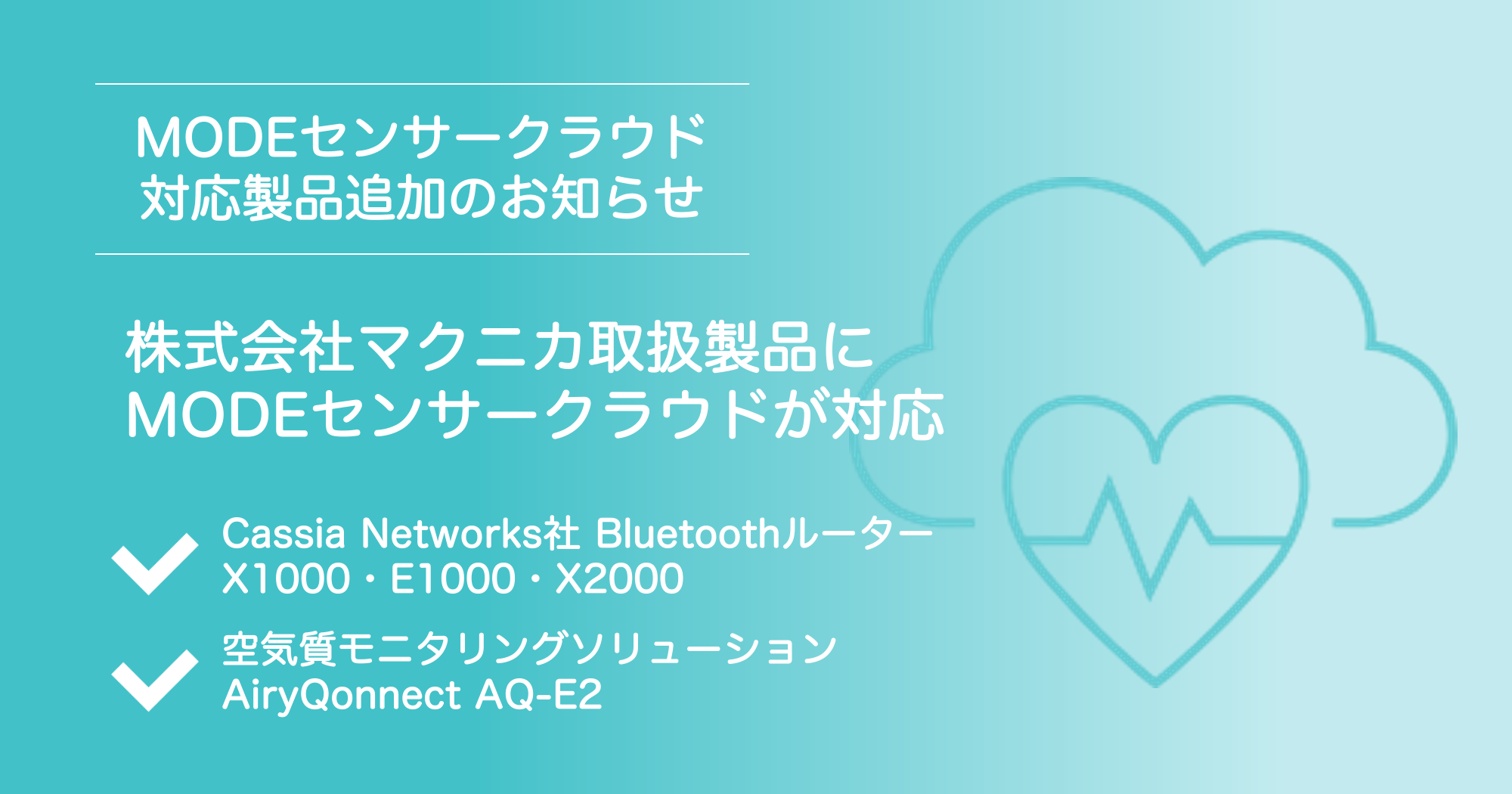 MODEセンサークラウド
対応製品追加のお知らせ

株式会社マクニカ取扱製品に
MODEセンサークラウドが対応

Cassia Networks社 Bluetoothルーター
X1000・E1000・X2000

空気質モニタリングソリューション
AiryQonnect AQ-E2